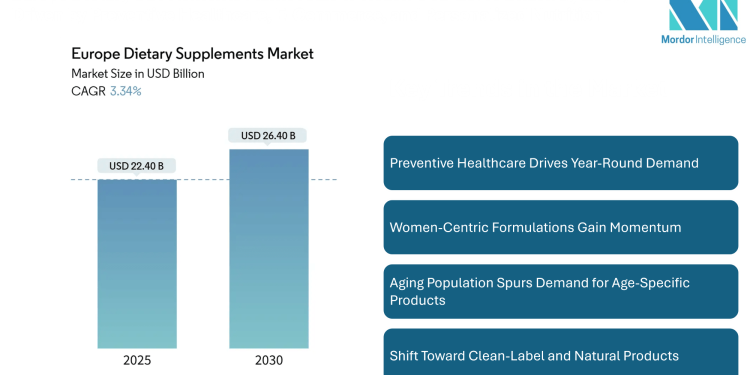 Mordor Intelligence

Europe Dietary Supplements Market
Market Size in USD Billion
CAGR 3.34%

USD 22.40 B
USD 26.40 B

2025
2030

Preventive Healthcare Drives Year-Round Demand

Women-Centric Formulations Gain Momentum

Aging Population Spurs Demand for Age-Specific Products

Shift Toward Clean-Label and Natural Products